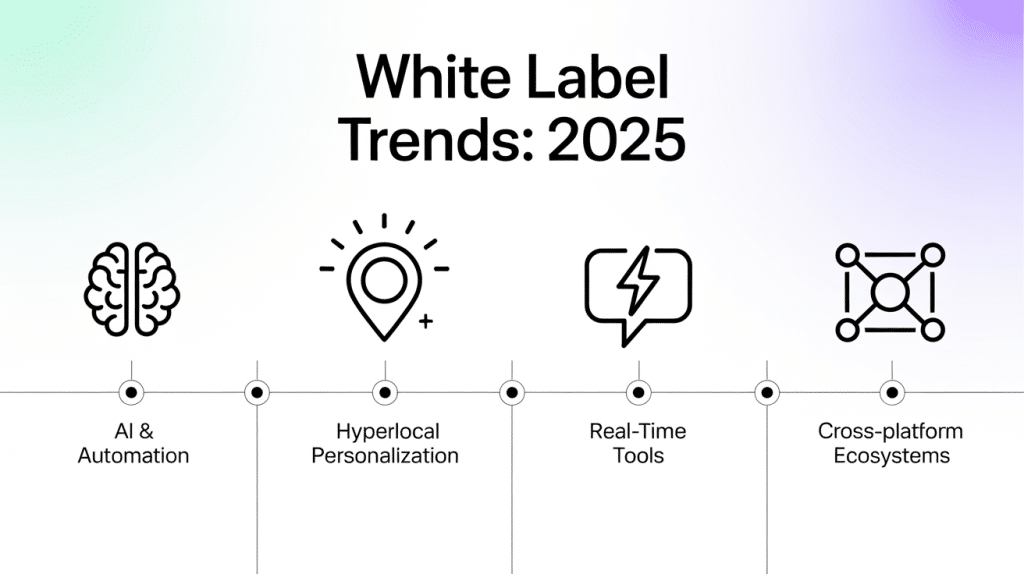 White Label Trends: 2025

AI & Automation

Hyperlocal Personalization

Real-Time Tools

Cross-platform Ecosystems